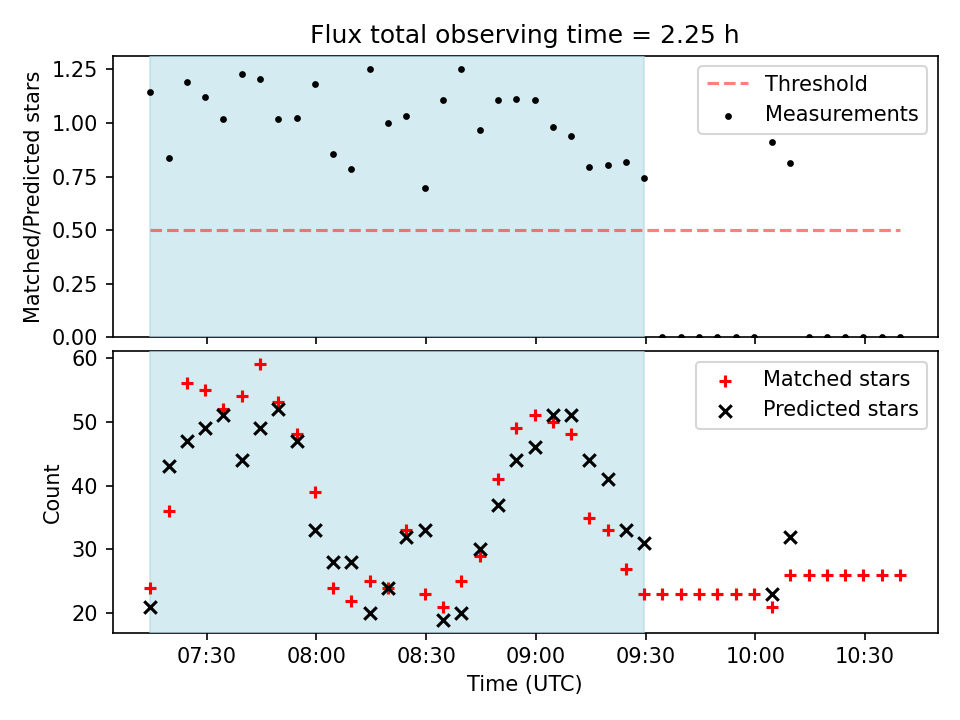 Flux total observing time = 2.25 h

Matched/Predicted stars

1.25
1.00
0.75
0.50
0.25
0.00

Threshold
Measurements

Count

60
50
40
30
20

Matched stars
Predicted stars

07:30
08:00
08:30
09:00
09:30
10:00
10:30

Time (UTC)